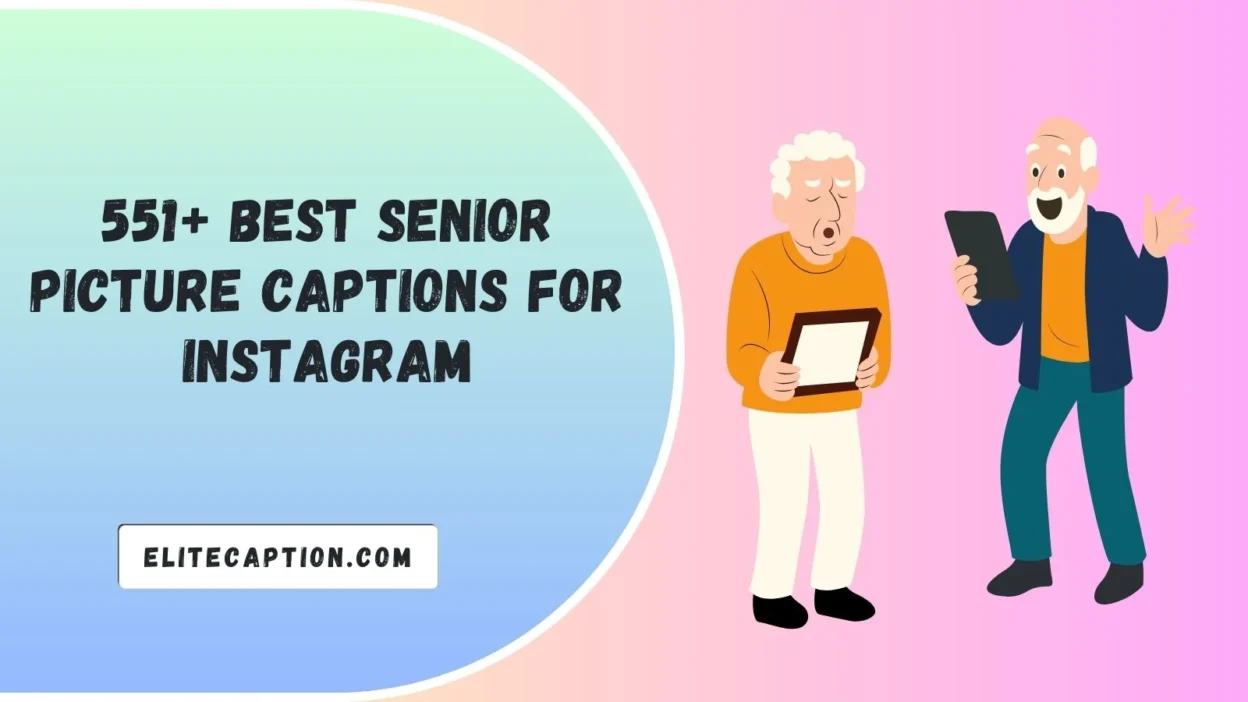 551+ BEST SENIOR PICTURE CAPTIONS FOR INSTAGRAM

ELITECAPTION.COM